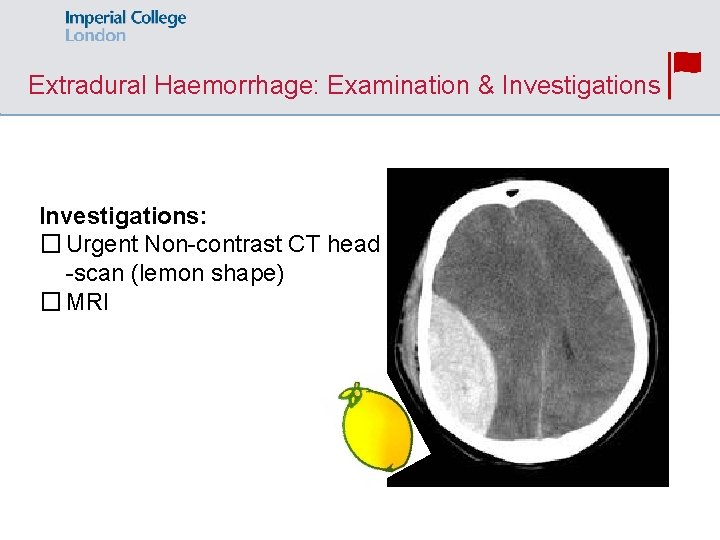 Imperial College
London

Extradural Haemorrhage: Examination & Investigations

Investigations:
☐ Urgent Non-contrast CT head -scan (lemon shape)
☐ MRI